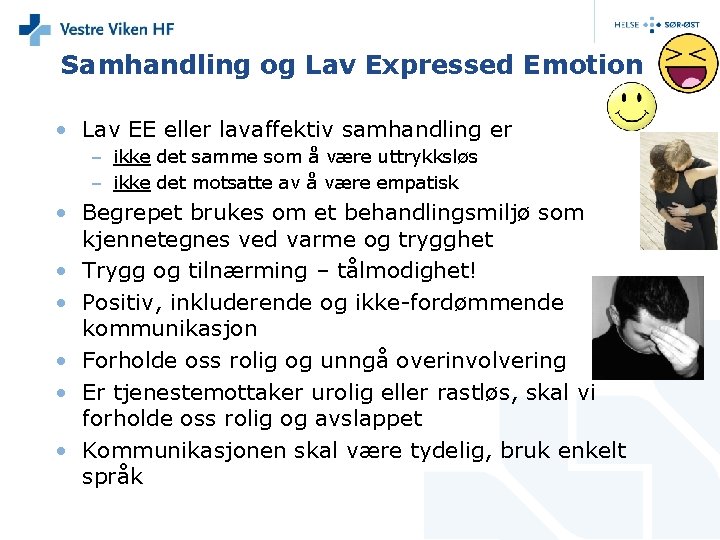 Vestre Viken HF

HELSE SØR-ØST

Samhandling og Lav Expressed Emotion

• Lav EE eller lavaffektiv samhandling er
– ikke det samme som å være uttrykksløs
– ikke det motsatte av å være empatisk
• Begrepet brukes om et behandlingsmiljø som kjennetegnes ved varme og trygghet
• Trygg og tilnærming – tålmodighet!
• Positiv, inkluderende og ikke-fordømmende kommunikasjon
• Forholde oss rolig og unngå overinvolvering
• Er tjenestemottaker urolig eller rastløs, skal vi forholde oss rolig og avslappet
• Kommunikasjonen skal være tydelig, bruk enkelt språk